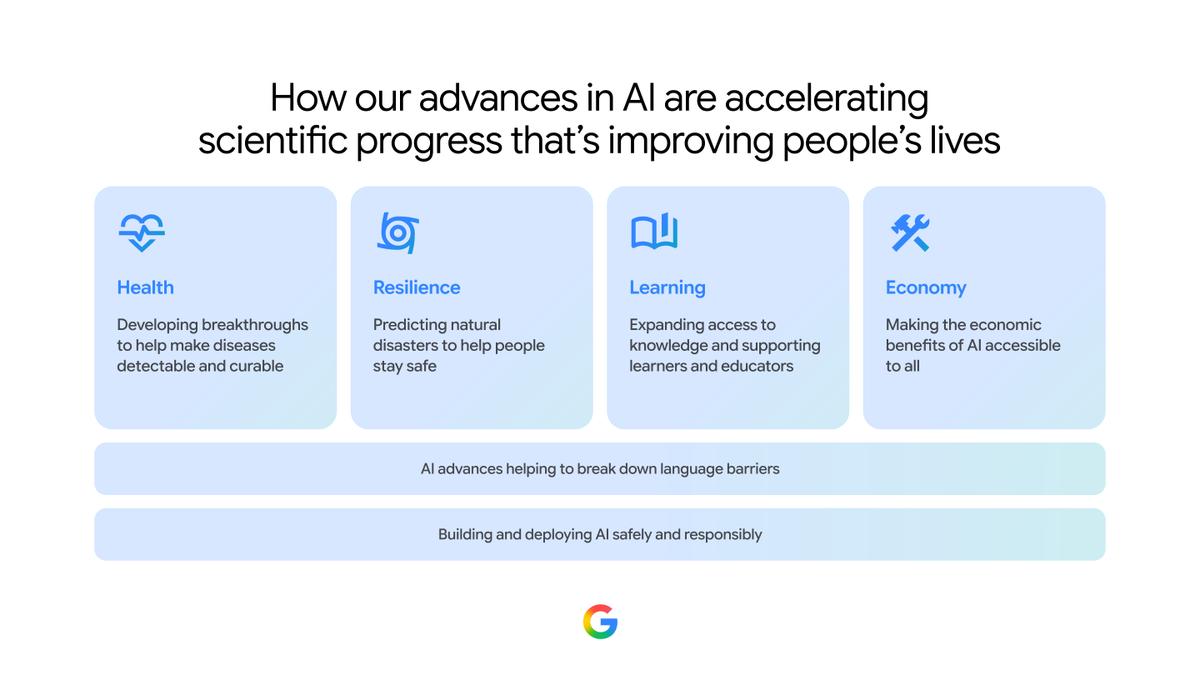 How our advances in AI are accelerating scientific progress that's improving people's lives

Health

Developing breakthroughs to help make diseases detectable and curable

Resilience

Predicting natural disasters to help people stay safe

Learning

Expanding access to knowledge and supporting learners and educators

Economy

Making the economic benefits of AI accessible to all

AI advances helping to break down language barriers

Building and deploying AI safely and responsibly

G